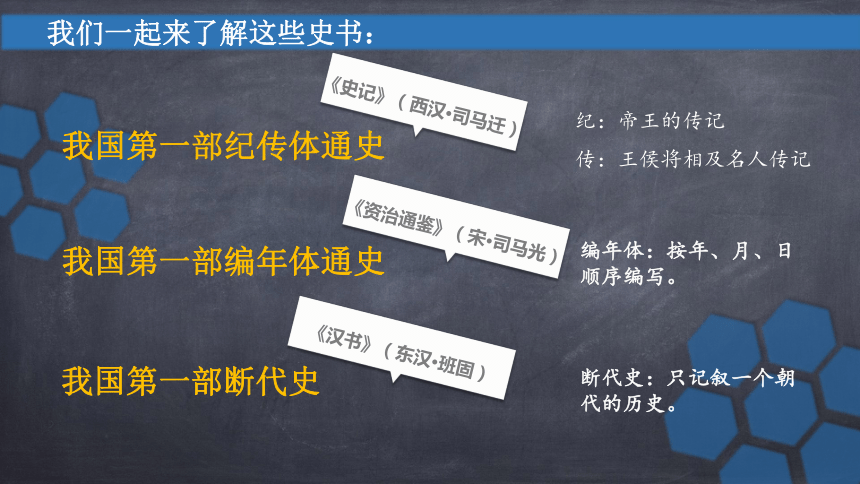 我们一起来了解这些史书：

《史记》（西汉·司马迁）

我国第一部纪传体通史

纪：帝王的传记

传：王侯将相及名人传记

《资治通鉴》（宋·司马光）

我国第一部编年体通史

编年体：按年、月、日顺序编写。

《汉书》（东汉·班固）

我国第一部断代史

断代史：只记叙一个朝代的历史。